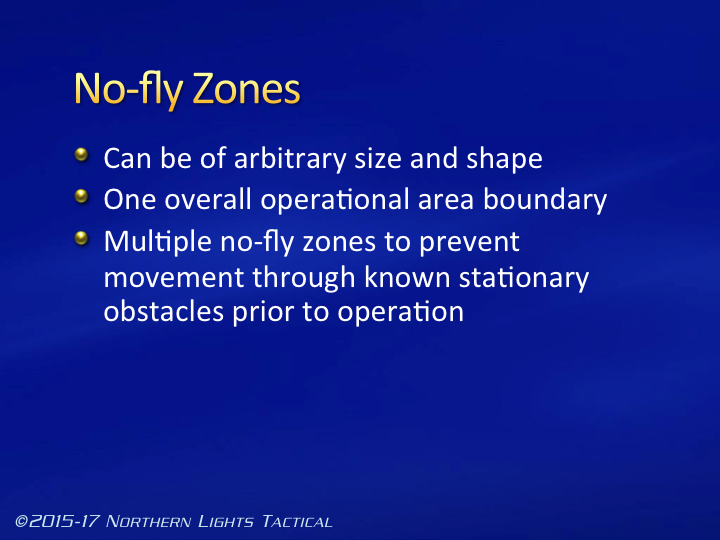 No-fly Zones

- Can be of arbitrary size and shape
- One overall operational area boundary
- Multiple no-fly zones to prevent movement through known stationary obstacles prior to operation

©2015-17 Northern Lights Tactical